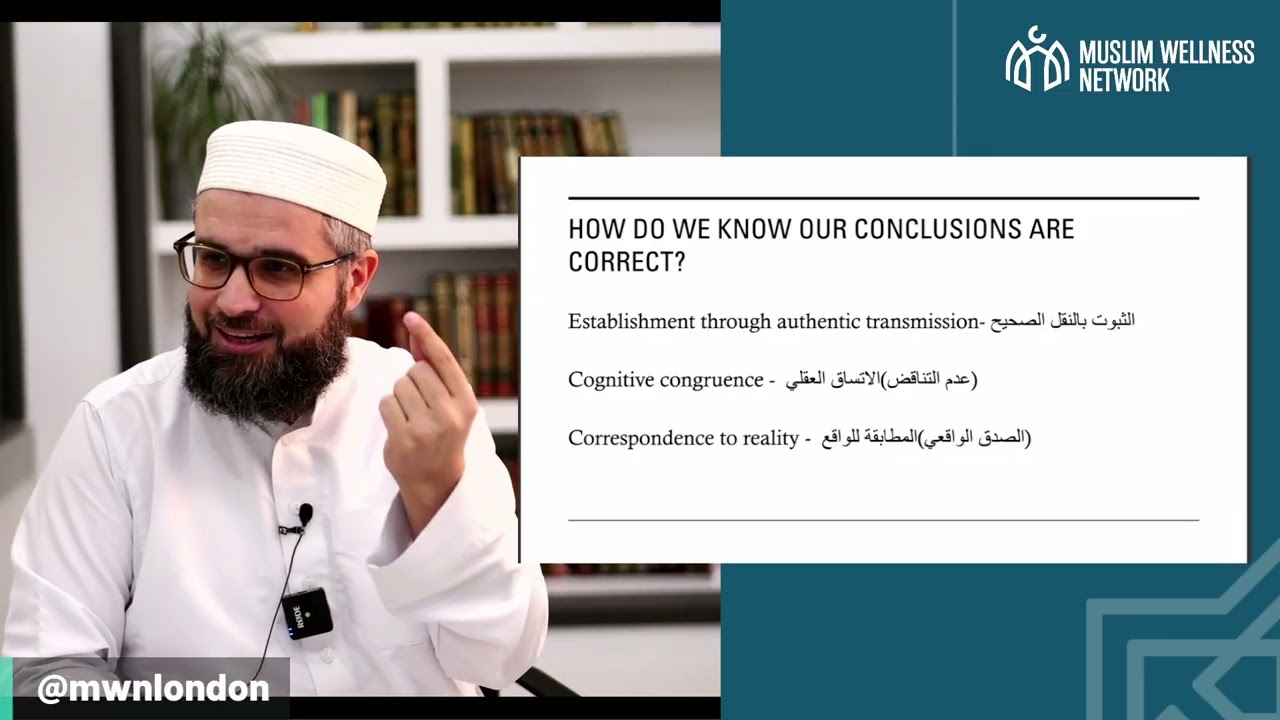 MUSLIM WELLNESS NETWORK

HOW DO WE KNOW OUR CONCLUSIONS ARE CORRECT?

Establishment through authentic transmission- الثبوت بالنقل الصحيح

Cognitive congruence - الاتساق العقلي (عدم التناقض)

Correspondence to reality - المطابقة للواقع (الصدق الواقعي)

RODE

@mwnlondon